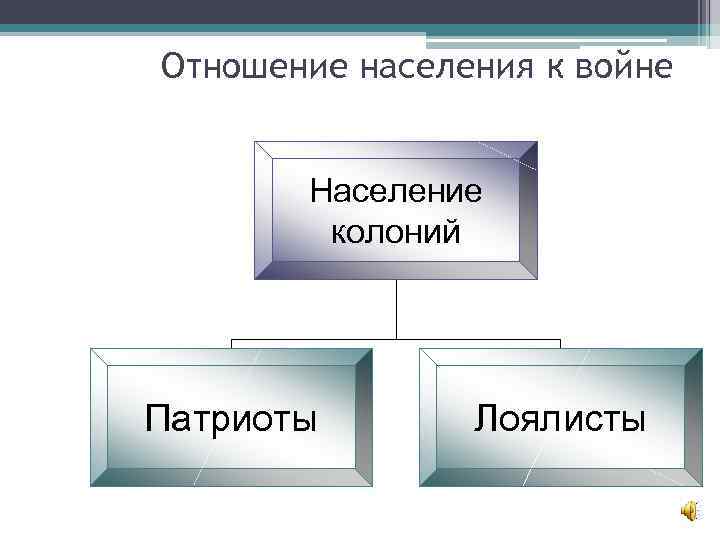 Отношение населения к войне

Население колоний

Патриоты

Лоялисты